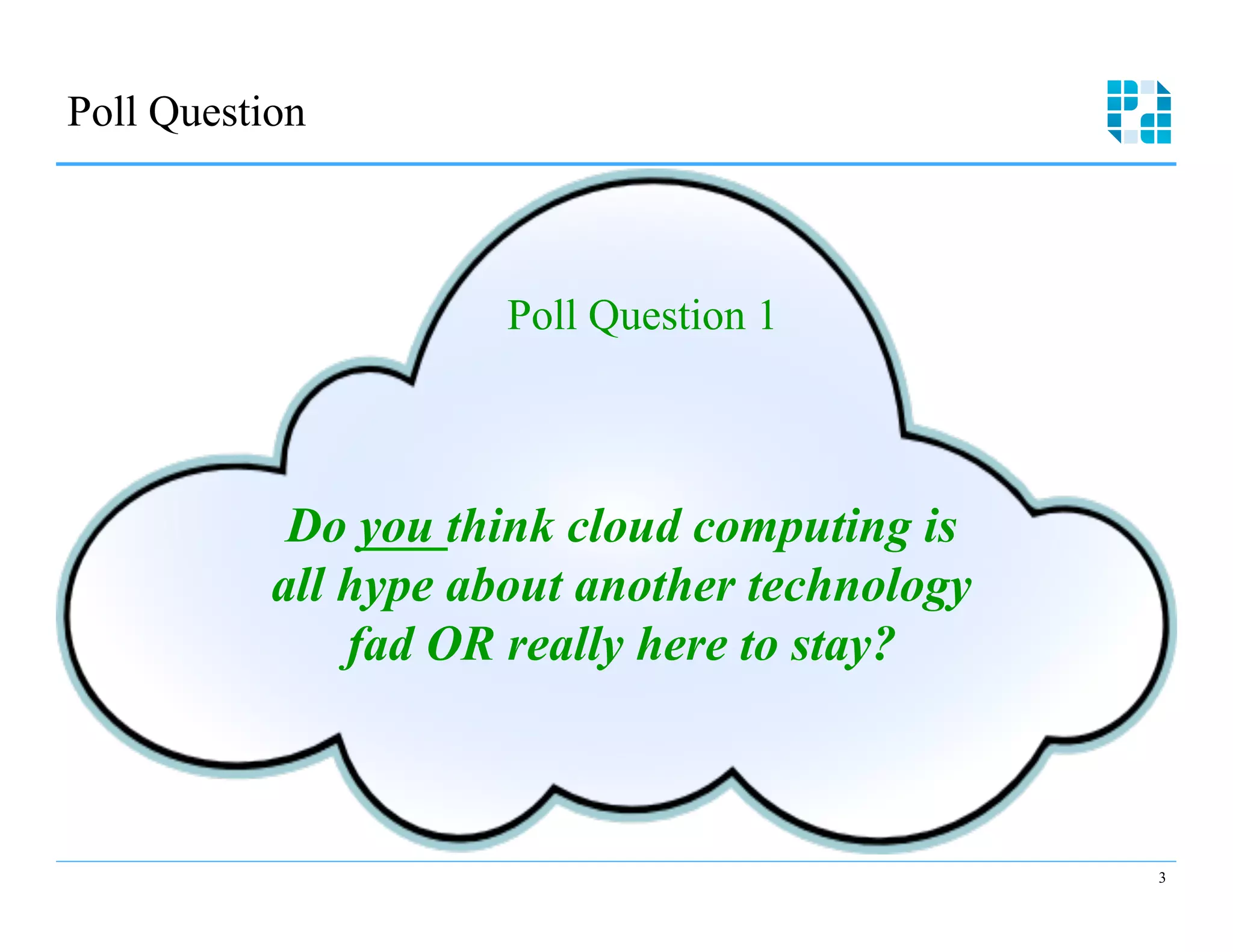 Poll Question

Poll Question 1

Do you think cloud computing is all hype about another technology fad OR really here to stay?

3